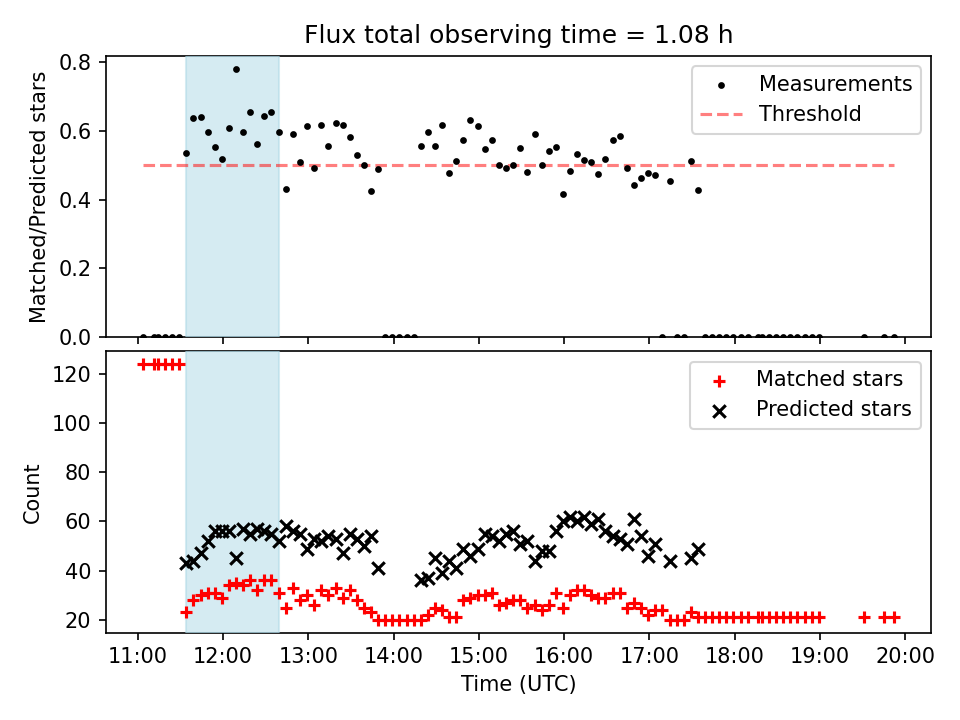 Flux total observing time = 1.08 h

Matched/Predicted stars

0.8
0.6
0.4
0.2
0.0

Measurements
Threshold

Count

120
100
80
60
40
20

Matched stars
Predicted stars

11:00 12:00 13:00 14:00 15:00 16:00 17:00 18:00 19:00 20:00

Time (UTC)